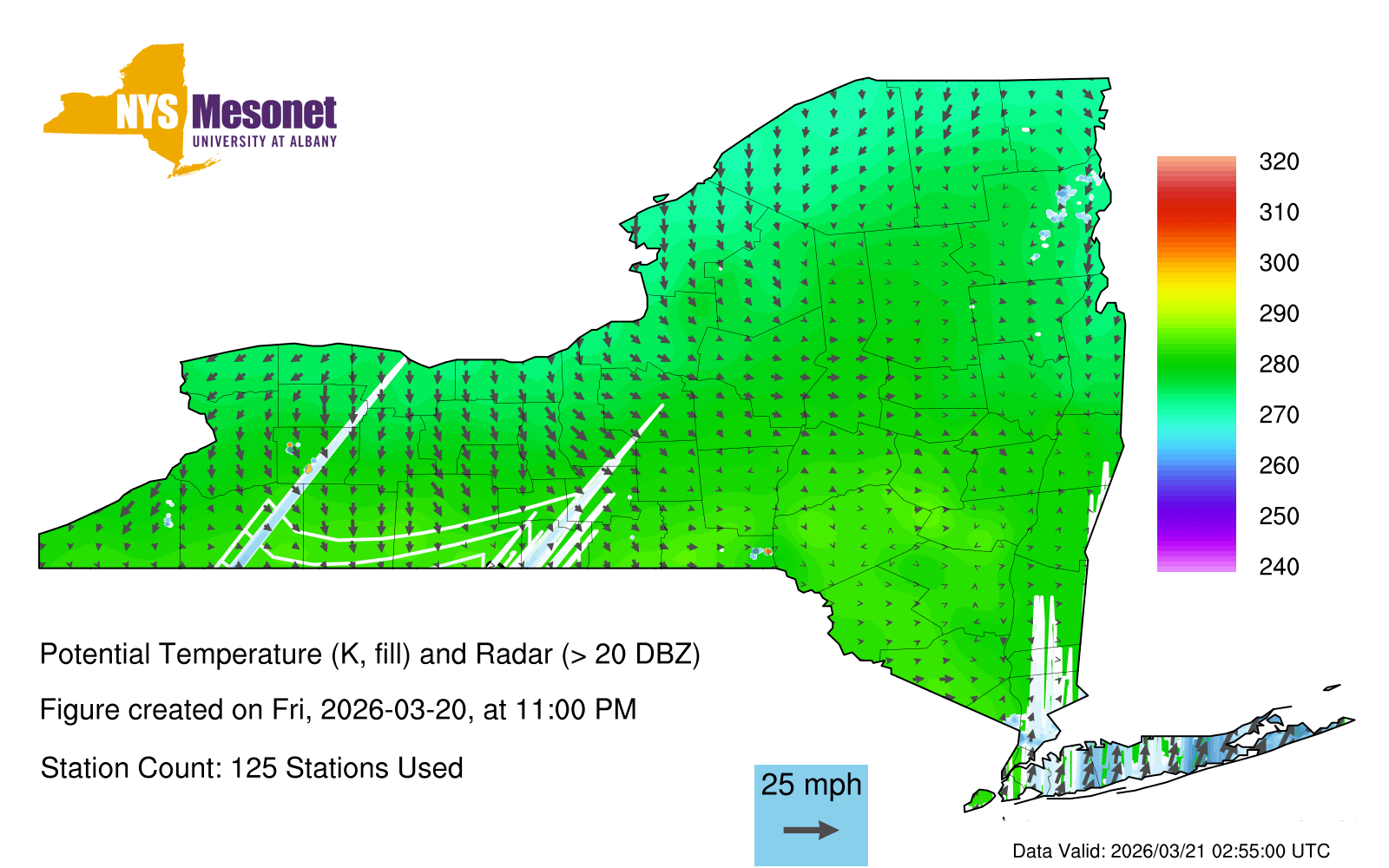 NYS Mesonet
UNIVERSITY AT ALBANY

320
310
300
290
280
270
260
250
240

Potential Temperature (K, fill) and Radar (> 20 DBZ)

Figure created on Fri, 2026-03-20, at 11:00 PM

Station Count: 125 Stations Used

25 mph

Data Valid: 2026/03/21 02:55:00 UTC